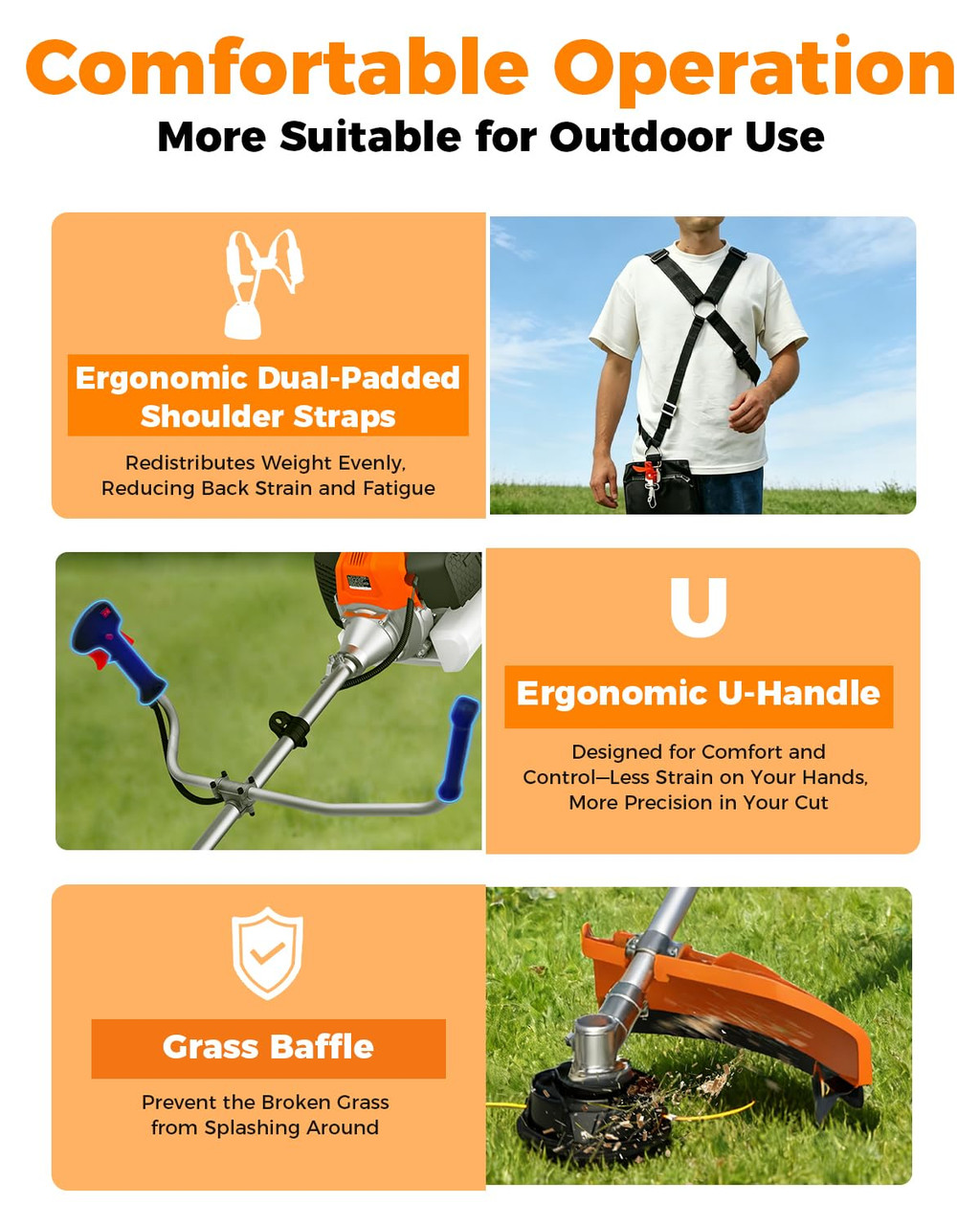 Comfortable Operation
More Suitable for Outdoor Use

Ergonomic Dual-Padded Shoulder Straps
Redistributes Weight Evenly, Reducing Back Strain and Fatigue

U
Ergonomic U-Handle
Designed for Comfort and Control—Less Strain on Your Hands, More Precision in Your Cut

Grass Baffle
Prevent the Broken Grass from Splashing Around